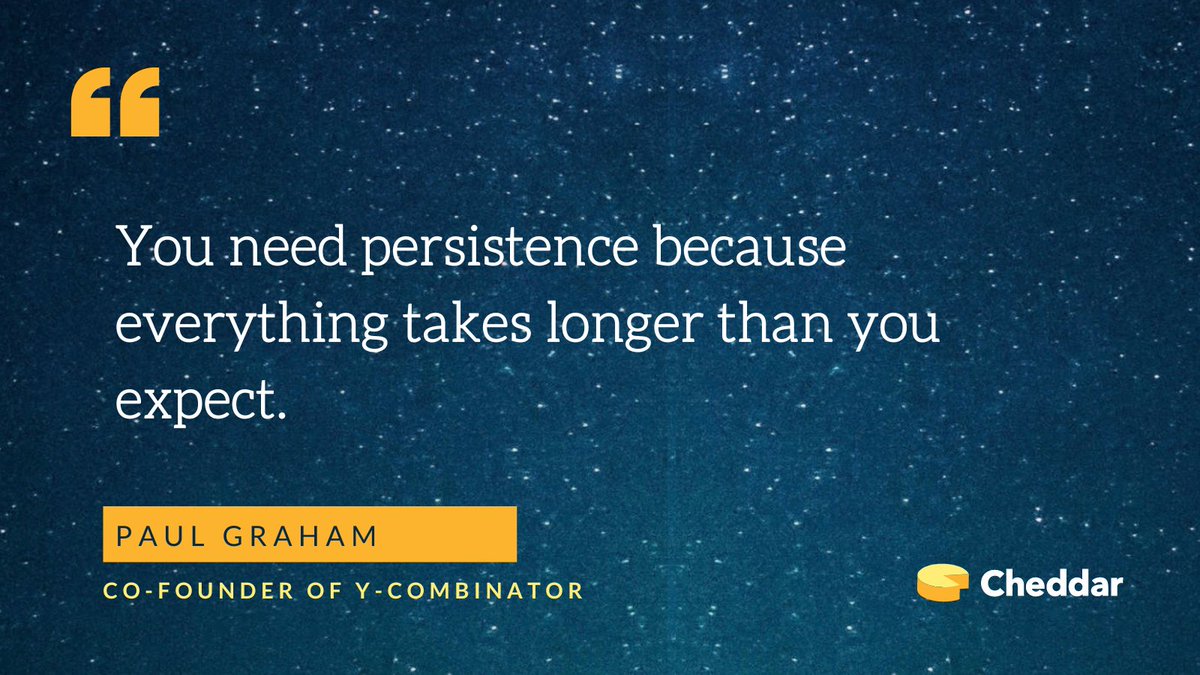 “

You need persistence because everything takes longer than you expect.

PAUL GRAHAM

CO-FOUNDER OF Y-COMBINATOR

Cheddar